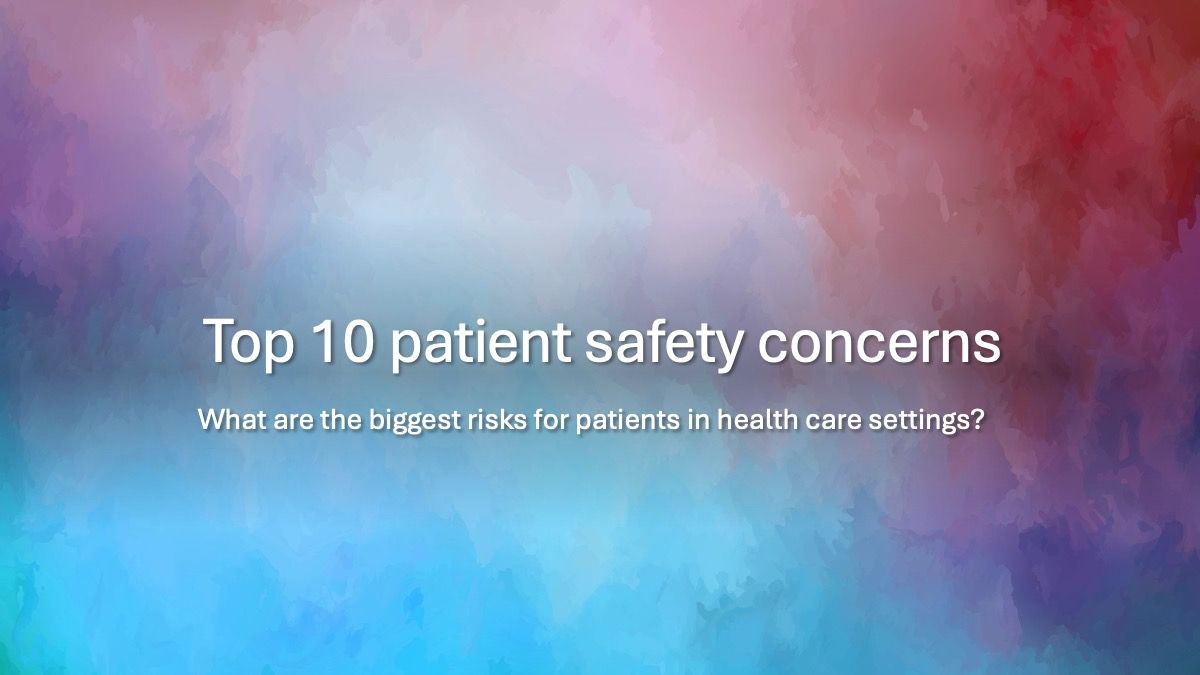 Top 10 patient safety concerns

What are the biggest risks for patients in health care settings?